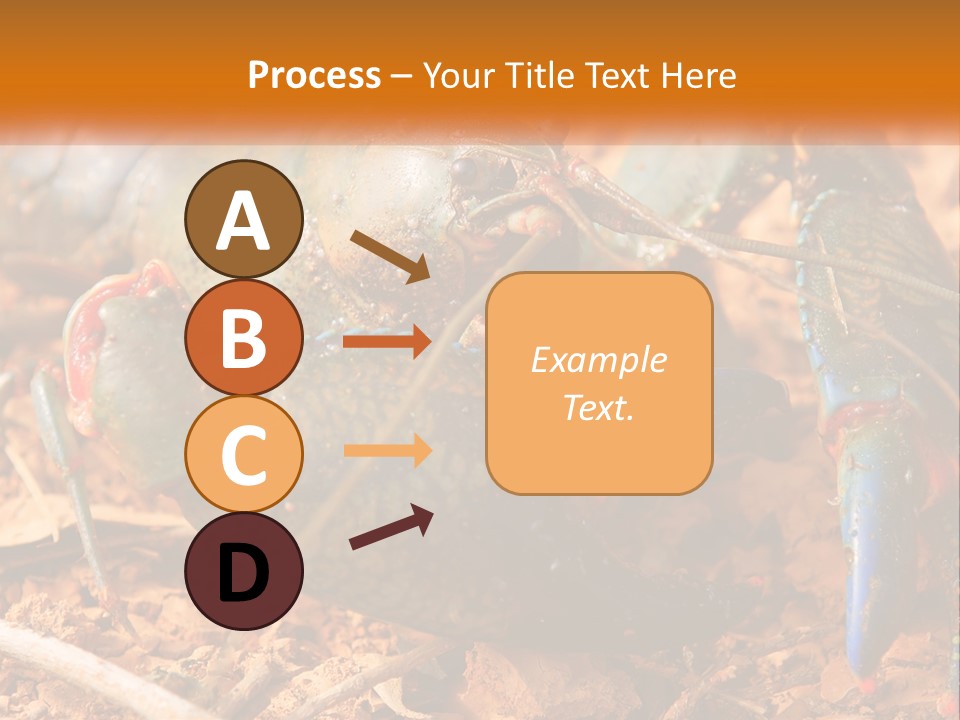 Process – Your Title Text Here

A

B

C

D

Example Text.